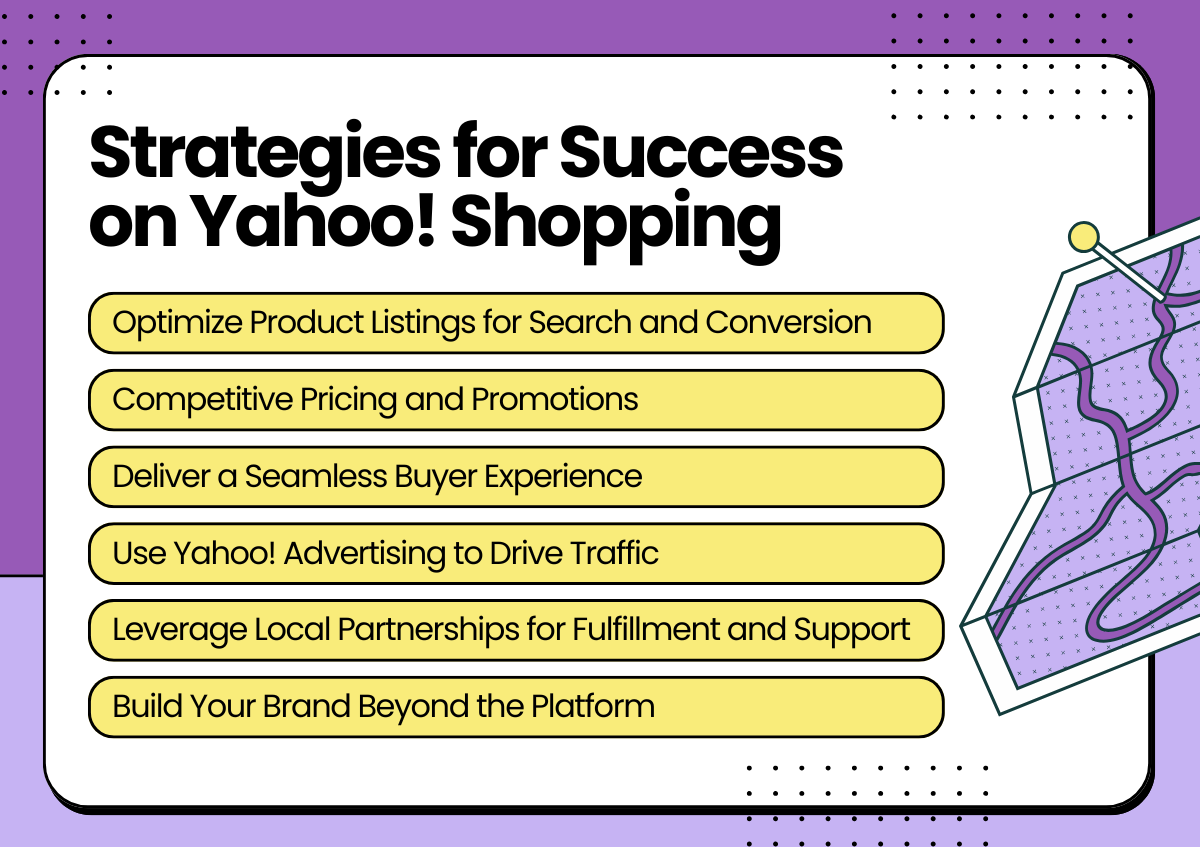 Strategies for Success on Yahoo! Shopping

Optimize Product Listings for Search and Conversion

Competitive Pricing and Promotions

Deliver a Seamless Buyer Experience

Use Yahoo! Advertising to Drive Traffic

Leverage Local Partnerships for Fulfillment and Support

Build Your Brand Beyond the Platform